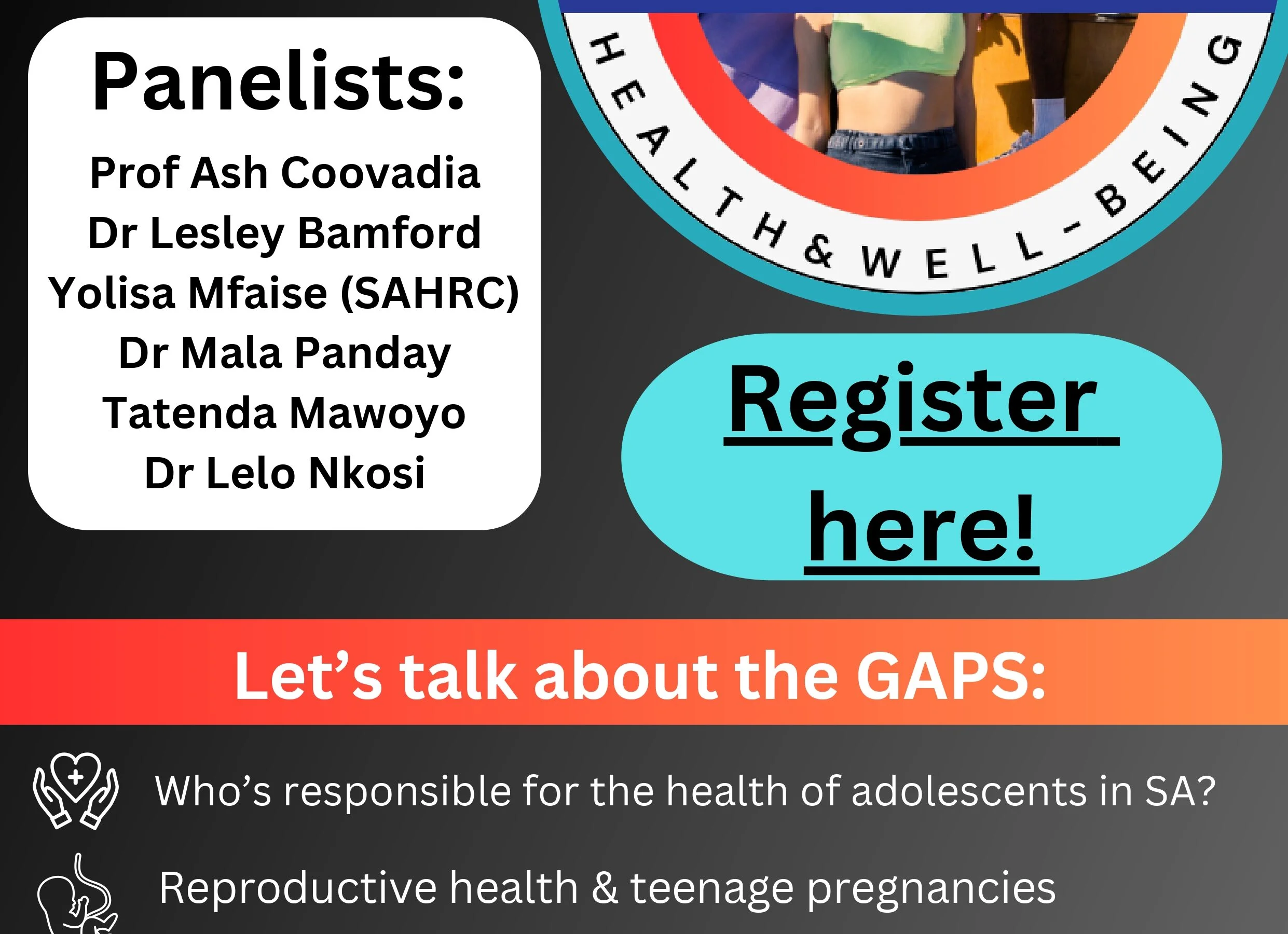 Panelists:
Prof Ash Coovadia
Dr Lesley Bamford
Yolisa Mfaise (SAHRC)
Dr Mala Panday
Tatenda Mawoyo
Dr Lelo Nkosi

HEALTH & WELL-BEING

Register here!

Let's talk about the GAPS:

Who's responsible for the health of adolescents in SA?

Reproductive health & teenage pregnancies